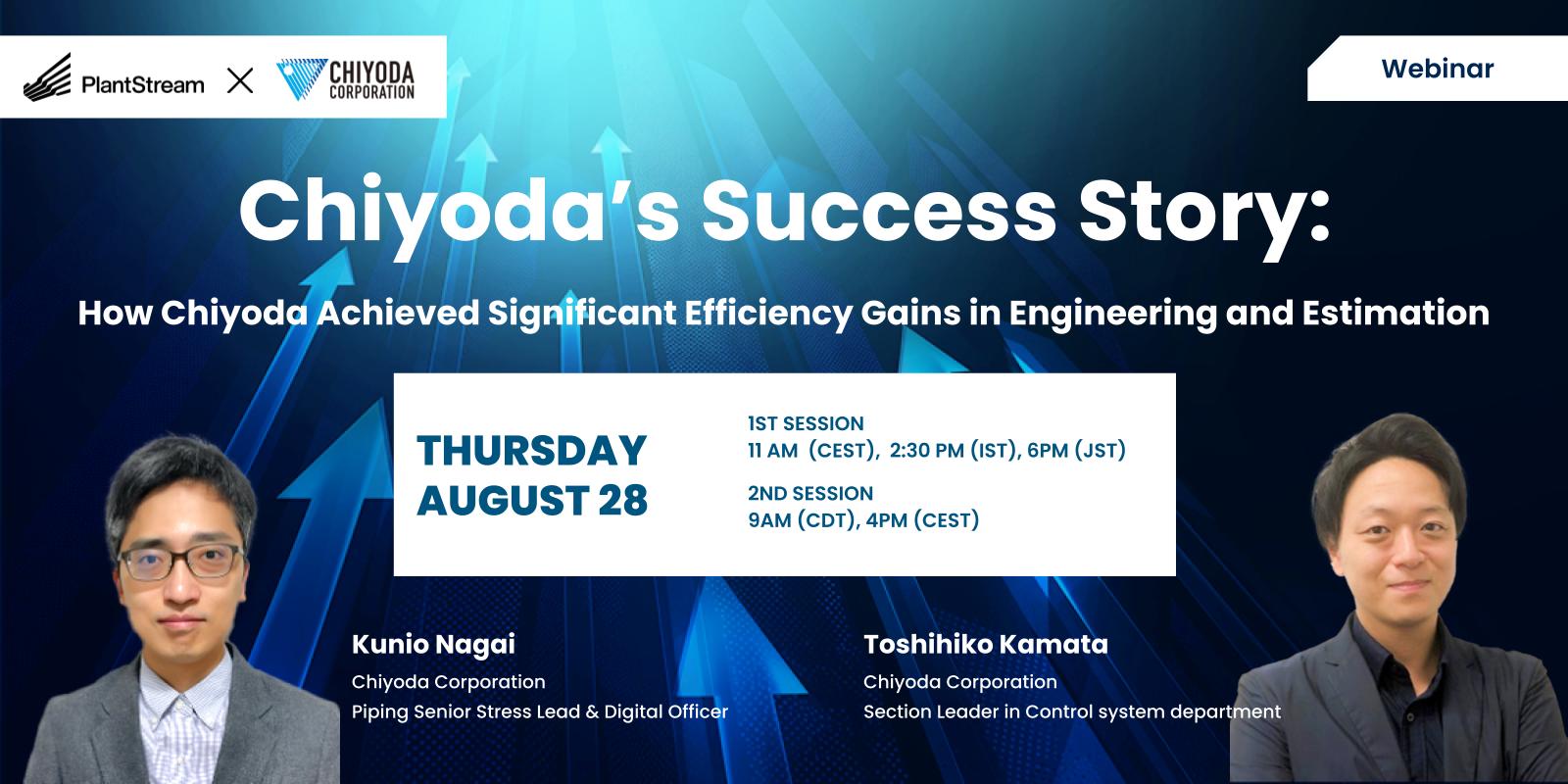 PlantStream × CHIYODA CORPORATION

Webinar

Chiyoda's Success Story:

How Chiyoda Achieved Significant Efficiency Gains in Engineering and Estimation

THURSDAY AUGUST 28

1ST SESSION
11 AM (CEST), 2:30 PM (IST), 6PM (JST)

2ND SESSION
9AM (CDT), 4PM (CEST)

Kunio Nagai
Chiyoda Corporation
Piping Senior Stress Lead & Digital Officer

Toshihiko Kamata
Chiyoda Corporation
Section Leader in Control system department